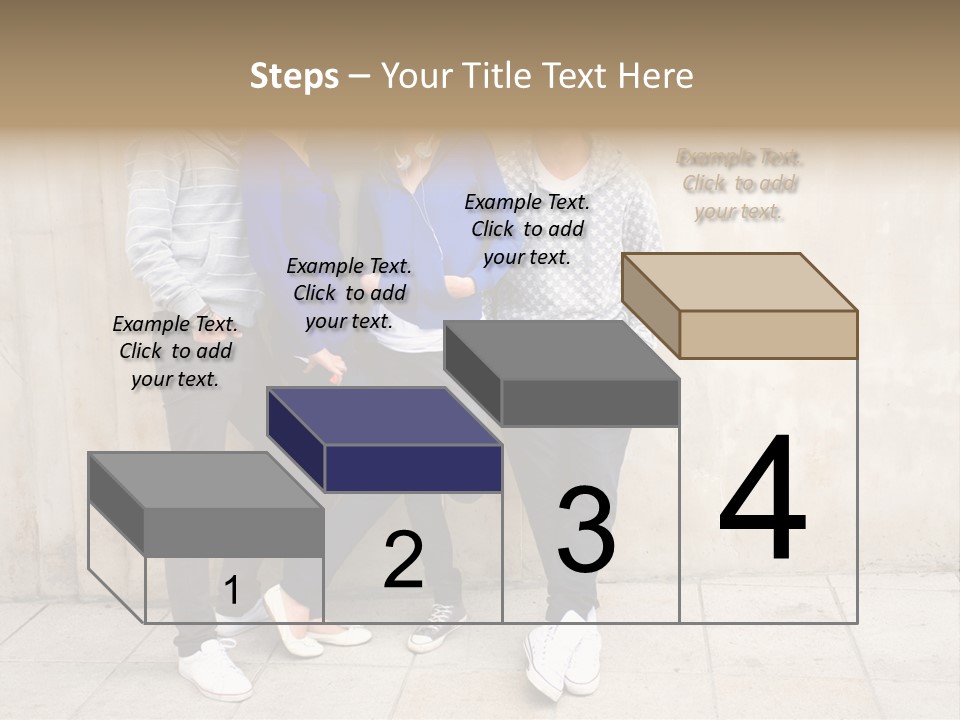 Steps – Your Title Text Here

Example Text. Click to add your text.

Example Text. Click to add your text.

Example Text. Click to add your text.

Example Text. Click to add your text.

1

2

3

4